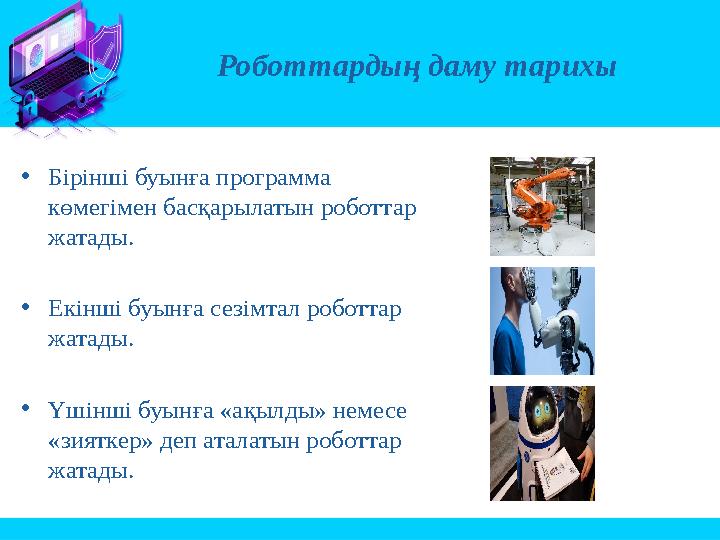 Роботтардың даму тарихы

• Бірінші буынға программа көмегімен басқарылатын роботтар жатады.

• Екінші буынға сезімтал роботтар жатады.

• Үшінші буынға «ақылды» немесе «зияткер» деп аталатын роботтар жатады.